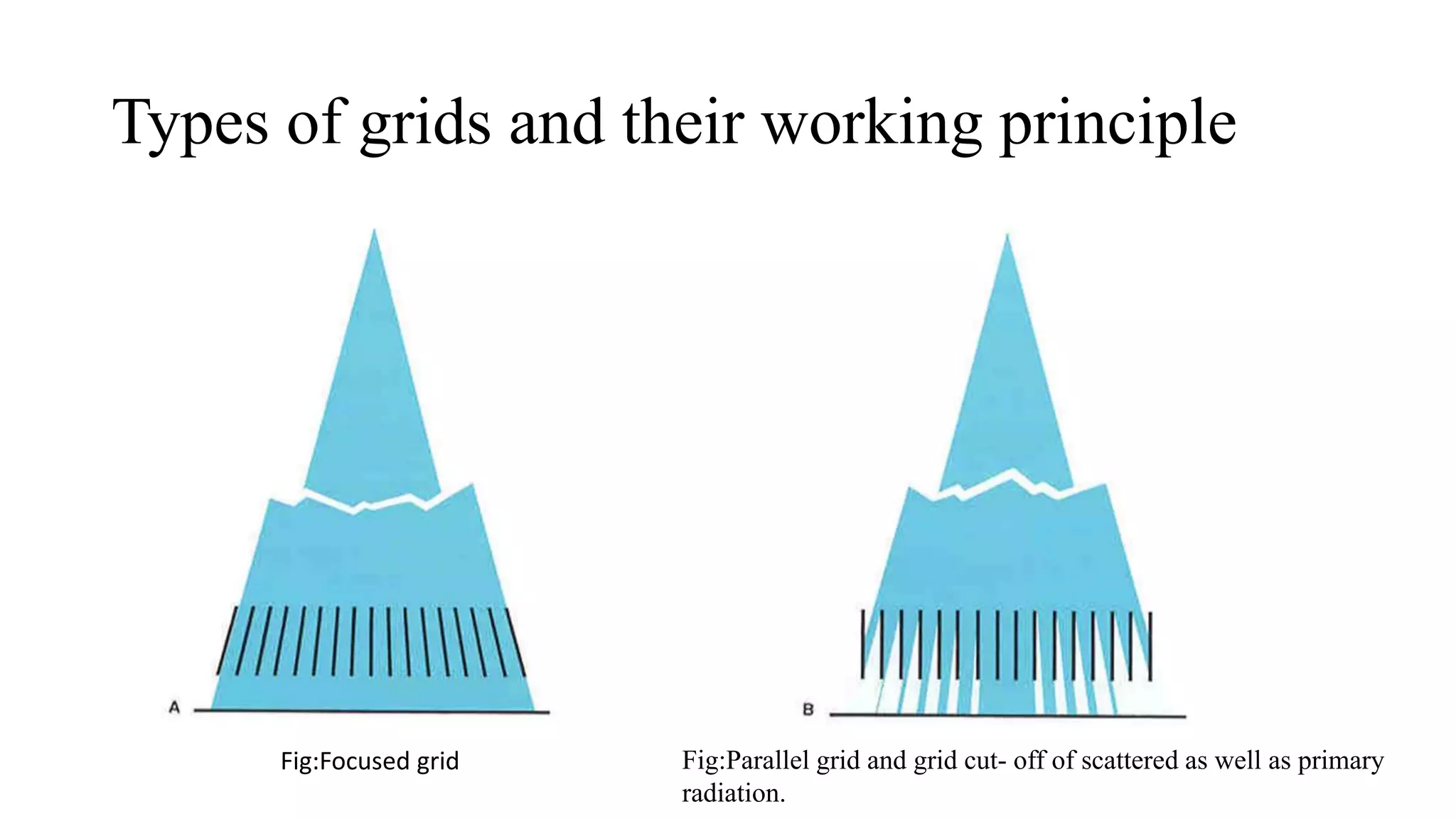 Types of grids and their working principle

A

Fig:Focused grid

B

Fig:Parallel grid and grid cut- off of scattered as well as primary radiation.